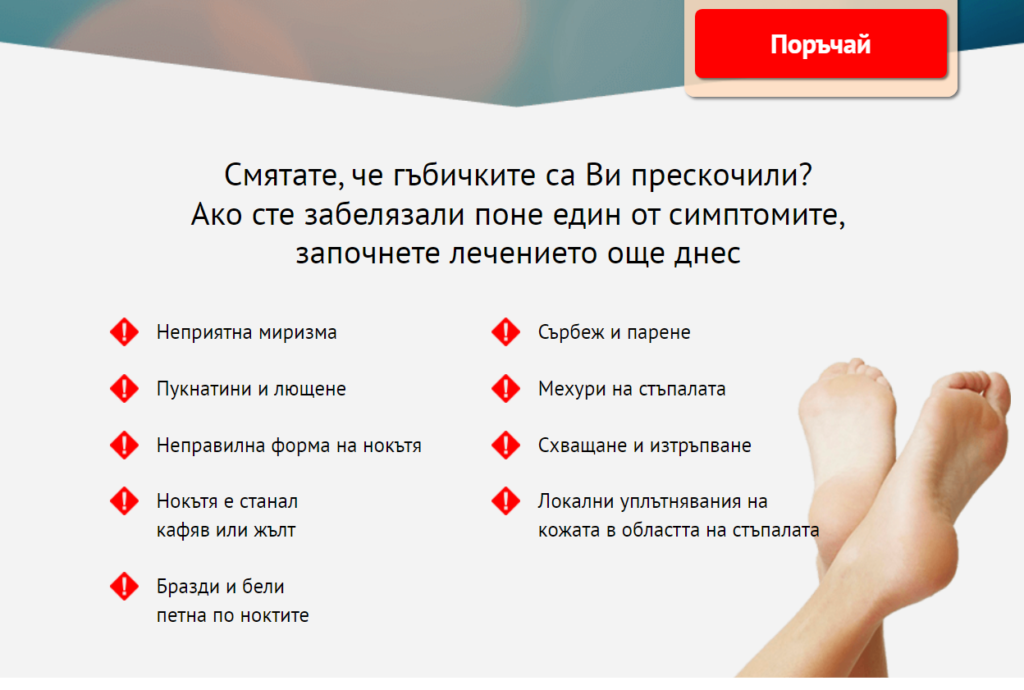 Поръчай

Смятате, че гъбичките са Ви прескочили?
Ако сте забелязали поне един от симптомите,
започнете лечението още днес

Неприятна миризма

Пукнатини и лющене

Неправилна форма на нокътя

Нокътя е станал кафяв или жълт

Бразди и бели петна по ноктите

Сърбеж и парене

Мехури на стъпалата

Схващане и изтръпване

Локални уплътнявания на кожата в областта на стъпалата